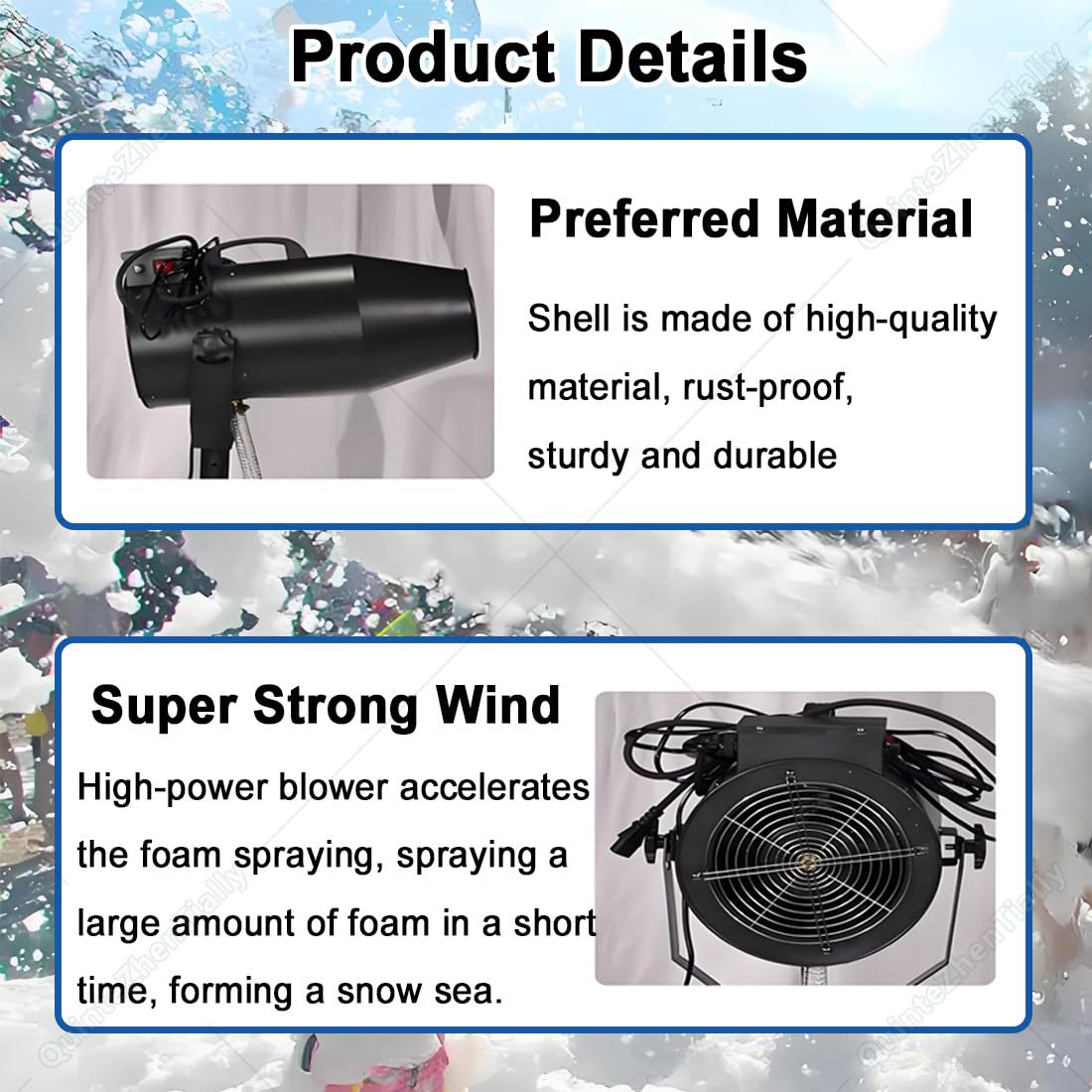 Product Details

Preferred Material

Shell is made of high-quality material, rust-proof, sturdy and durable

Super Strong Wind

High-power blower accelerates the foam spraying, spraying a large amount of foam in a short time, forming a snow sea.

QuinteZhenTially